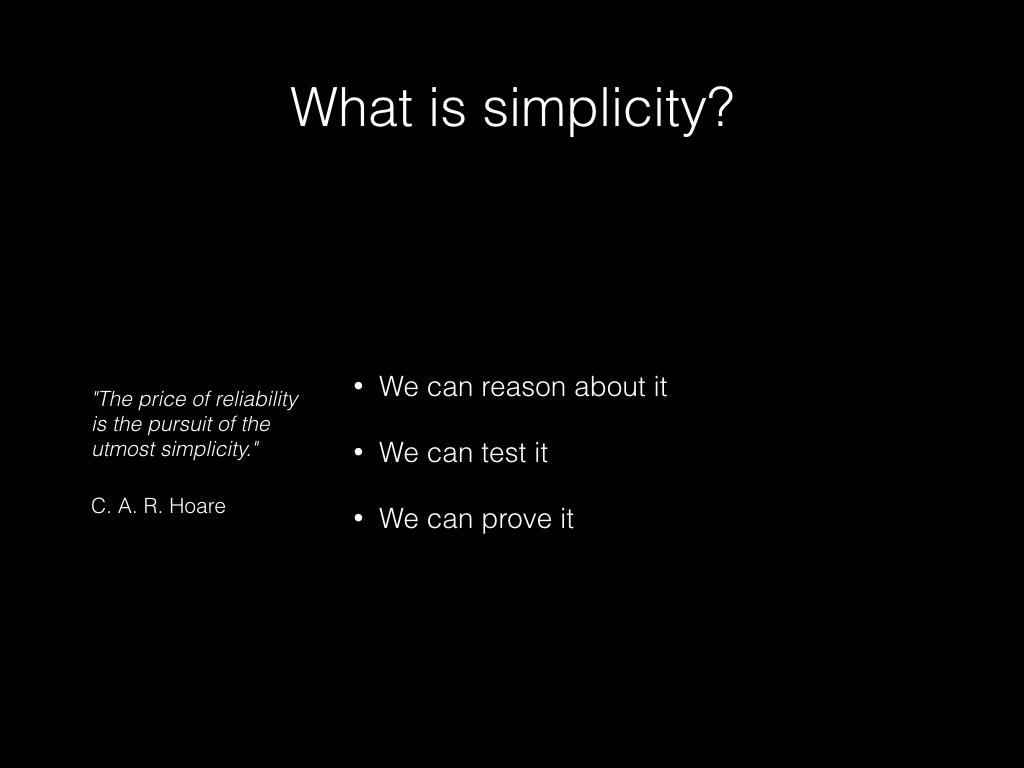 What is simplicity?

"The price of reliability is the pursuit of the utmost simplicity."

C. A. R. Hoare

• We can reason about it

• We can test it

• We can prove it